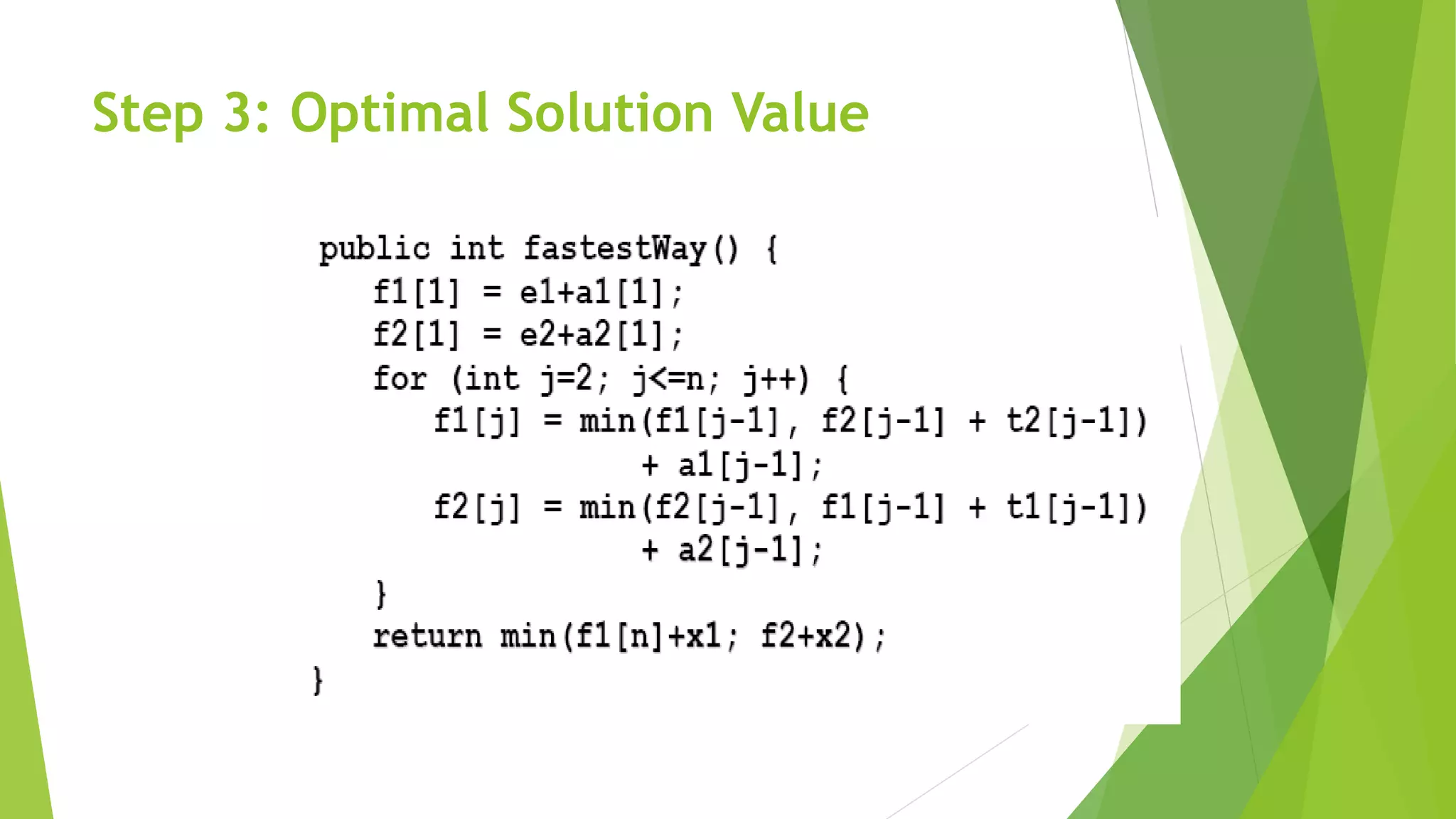 Step 3: Optimal Solution Value

public int fastestWay() {
    f1[1] = e1+a1[1];
    f2[1] = e2+a2[1];
    for (int j=2; j<=n; j++) {
        f1[j] = min(f1[j-1], f2[j-1] + t2[j-1])
                + a1[j-1];
        f2[j] = min(f2[j-1], f1[j-1] + t1[j-1])
                + a2[j-1];
    }
    return min(f1[n]+x1; f2+x2);
}